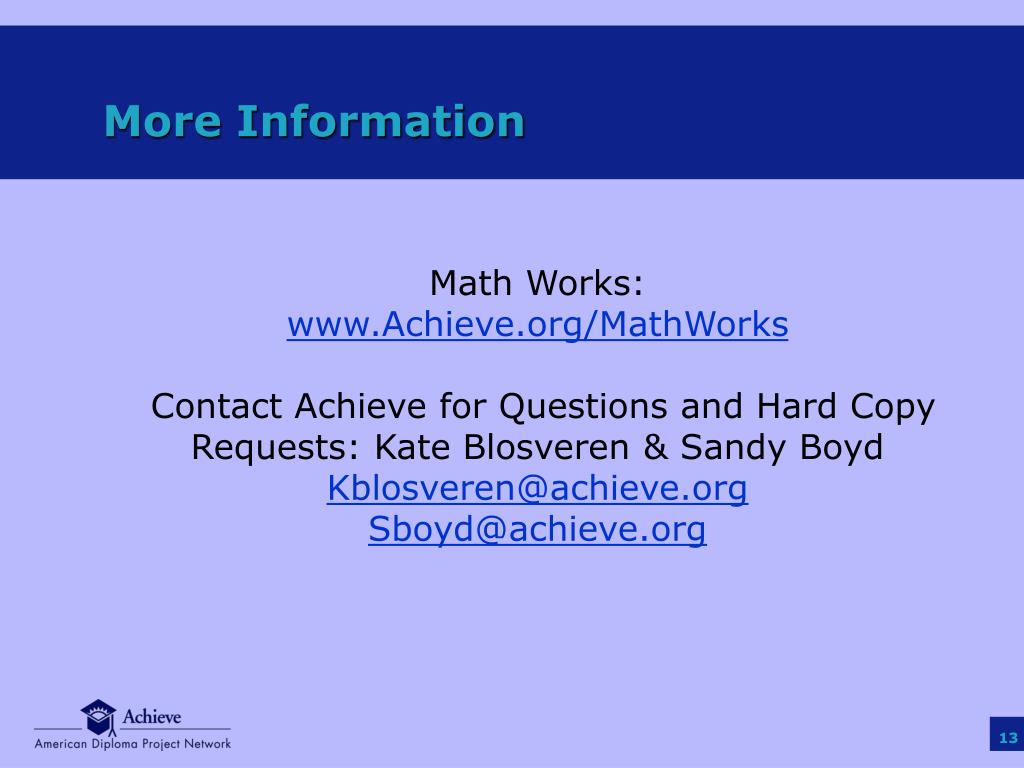 More Information

Math Works:
www.Achieve.org/MathWorks

Contact Achieve for Questions and Hard Copy Requests: Kate Blosveren & Sandy Boyd
Kblosveren@achieve.org
Sboyd@achieve.org

Achieve
American Diploma Project Network

13